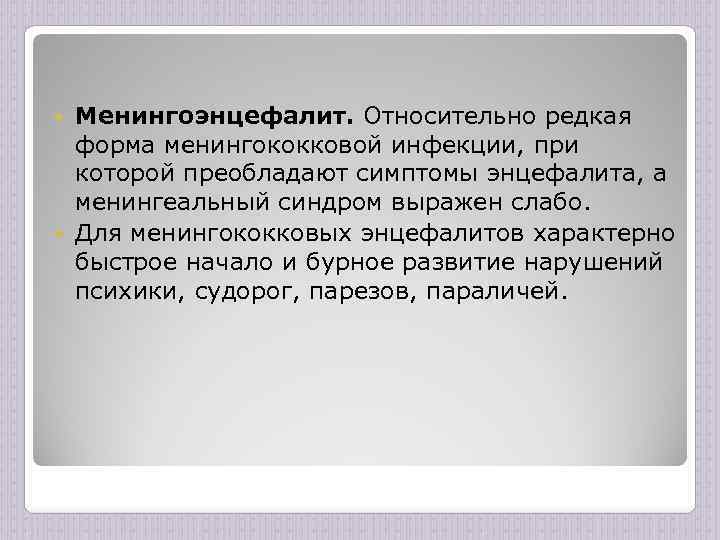 Менингоэнцефалит. Относительно редкая форма менингококковой инфекции, при которой преобладают симптомы энцефалита, а менингеальный синдром выражен слабо.

Для менингококковых энцефалитов характерно быстрое начало и бурное развитие нарушений психики, судорог, парезов, параличей.